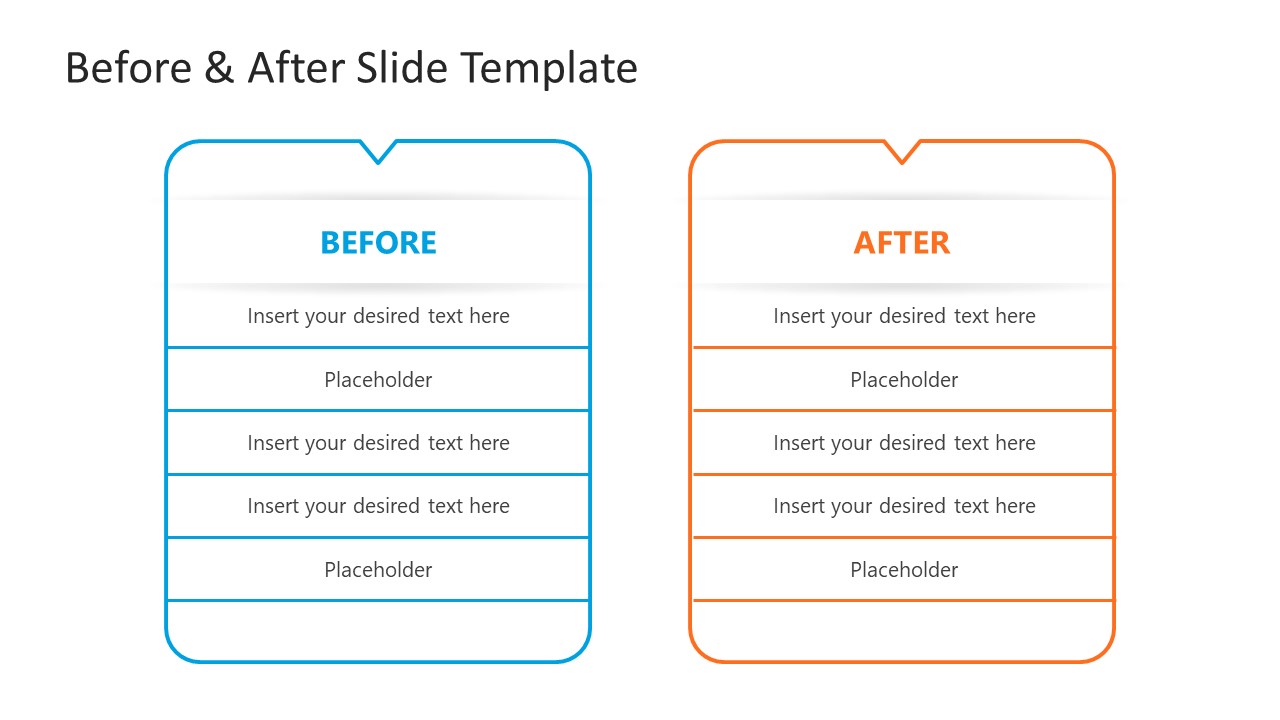 Before & After Slide Template

BEFORE

Insert your desired text here

Placeholder

Insert your desired text here

Insert your desired text here

Placeholder

AFTER

Insert your desired text here

Placeholder

Insert your desired text here

Insert your desired text here

Placeholder